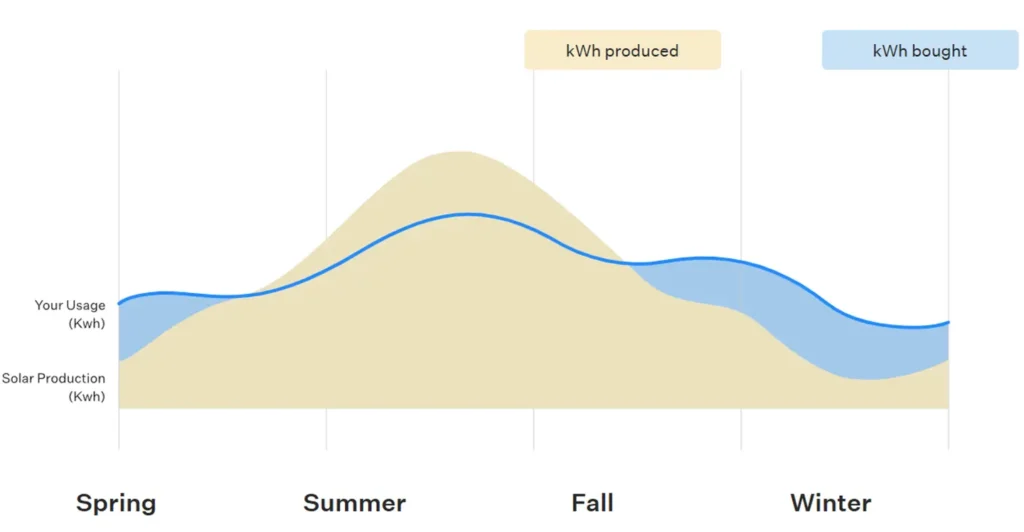 kWh produced
kWh bought

Your Usage (Kwh)
Solar Production (Kwh)

Spring
Summer
Fall
Winter